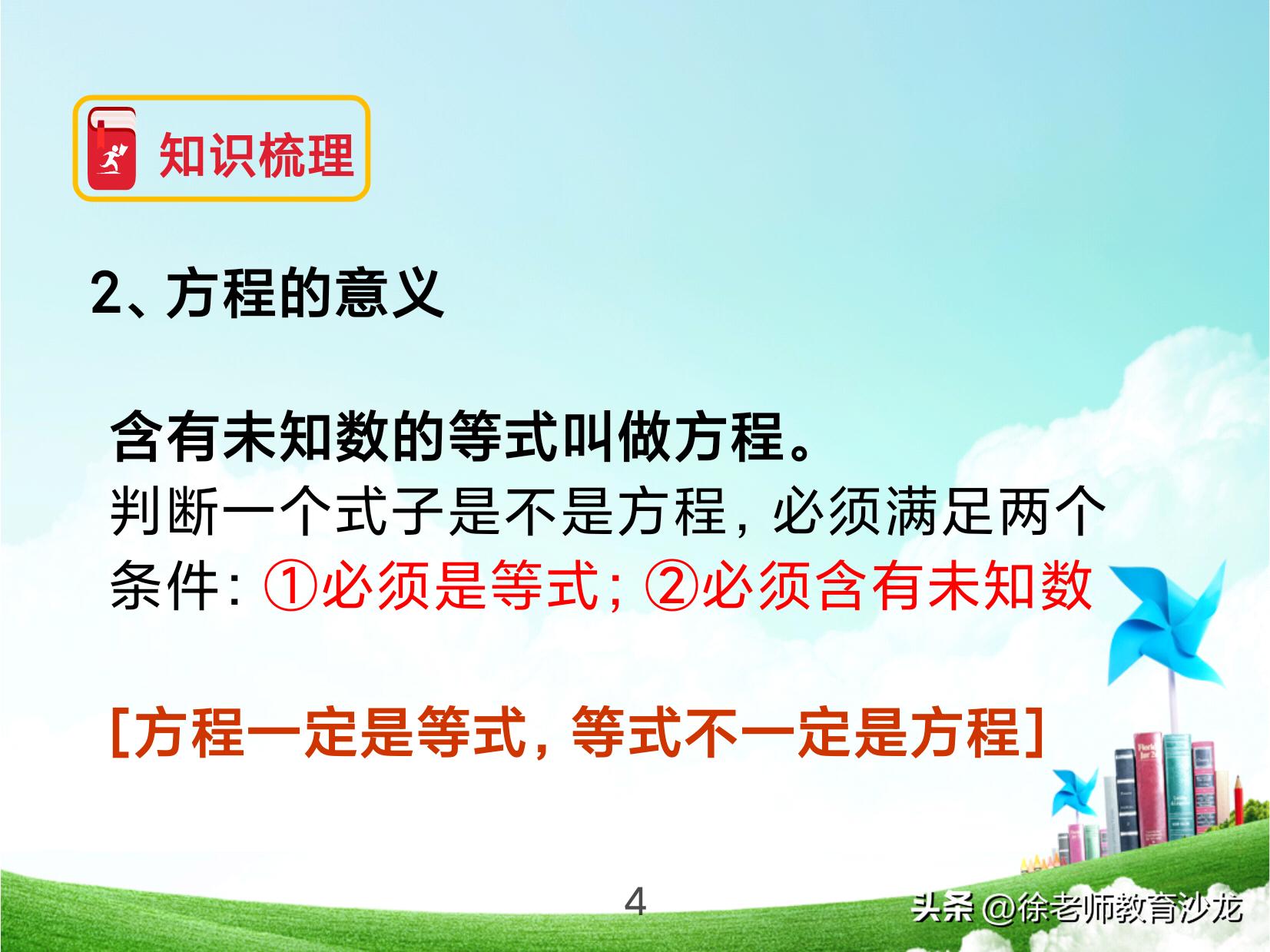 知识梳理

2、方程的意义

含有未知数的等式叫做方程。
判断一个式子是不是方程，必须满足两个条件：①必须是等式；②必须含有未知数

[方程一定是等式，等式不一定是方程]

4

头条 @徐老师教育沙龙